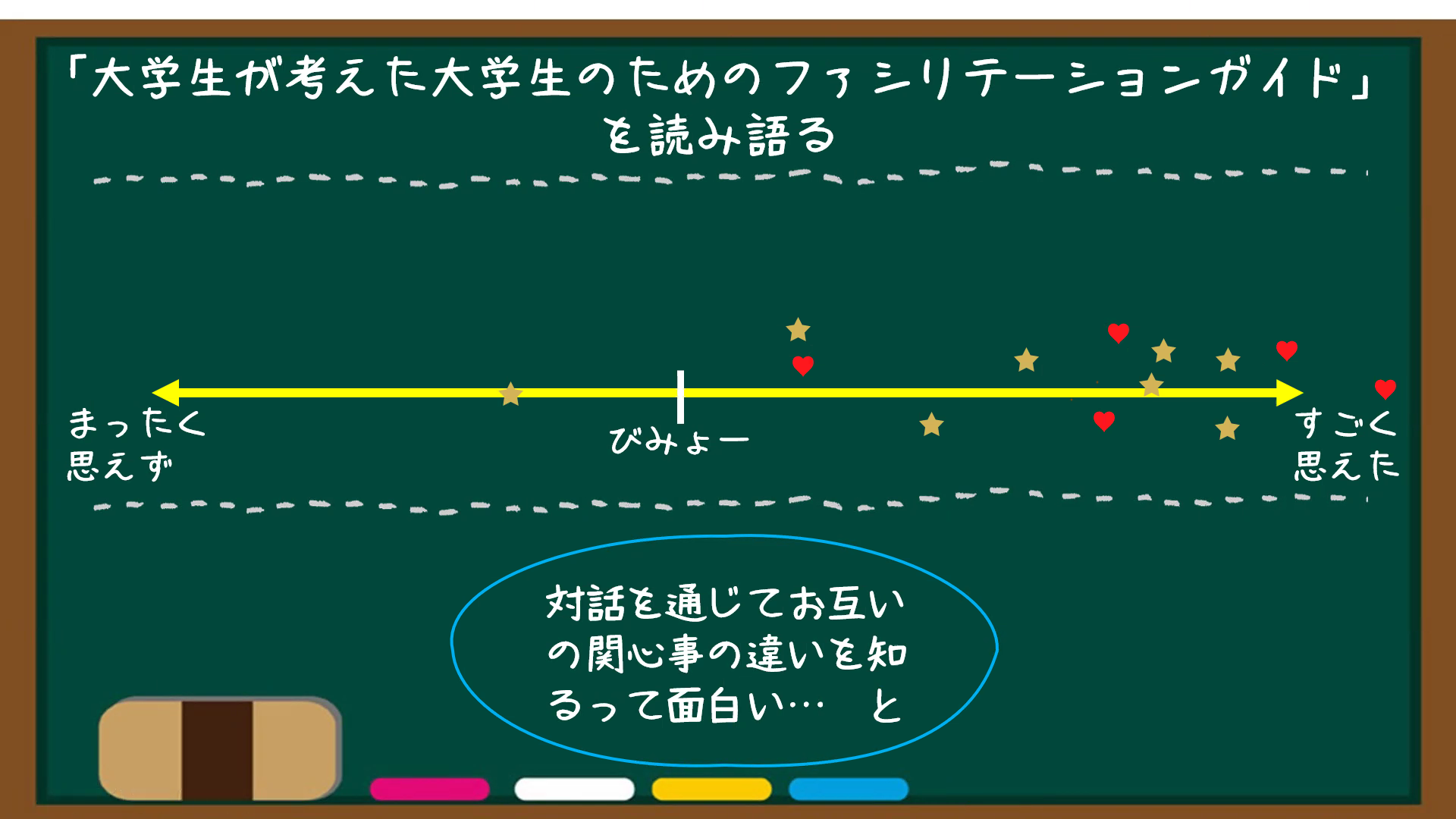 「大学生が考えた大学生のためのファシリテーションガイド」を読み語る

まったく思えず

びみょー

すごく思えた

対話を通じてお互いの関心事の違いを知るって面白い… と